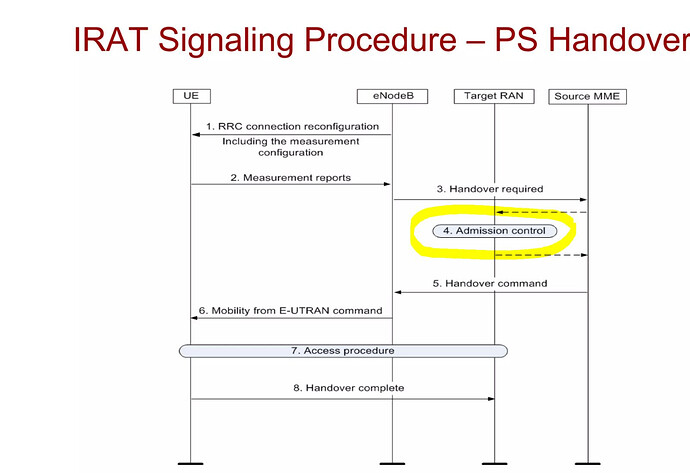 IRAT Signaling Procedure – PS Handover

UE
eNodeB
Target RAN
Source MME

1. RRC connection reconfiguration
Including the measurement configuration

2. Measurement reports

3. Handover required

4. Admission control

5. Handover command

6. Mobility from E-UTRAN command

7. Access procedure

8. Handover complete